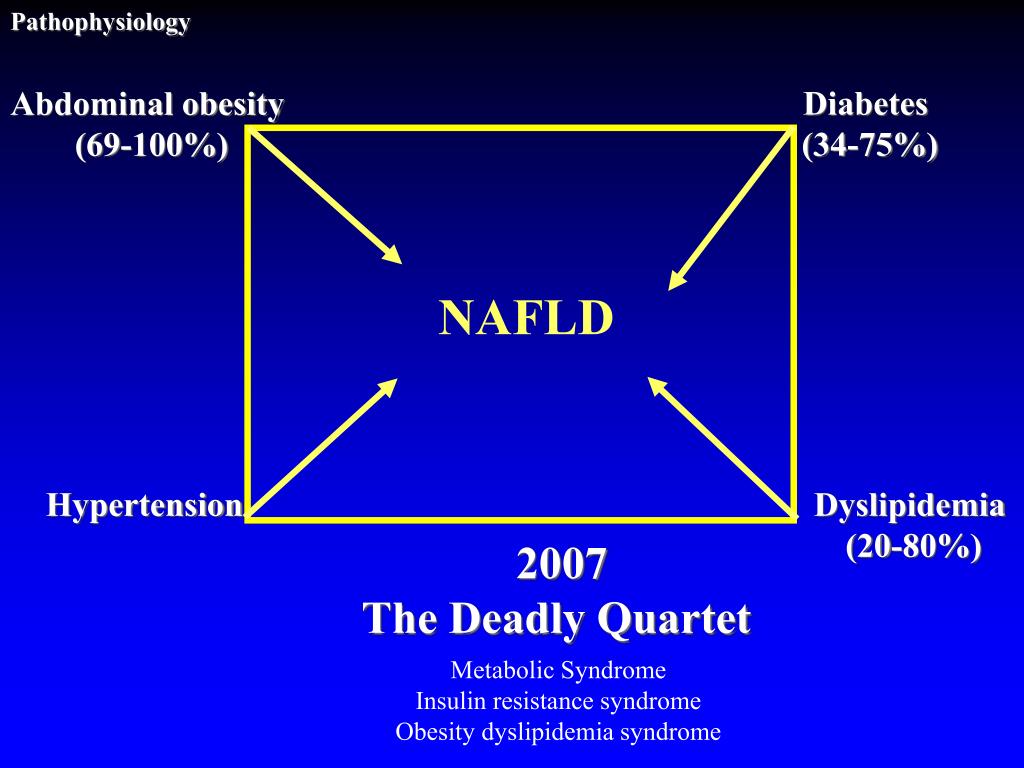 Pathophysiology

Abdominal obesity
(69-100%)

Diabetes
(34-75%)

NAFLD

Hypertension

Dyslipidemia
(20-80%)

2007
The Deadly Quartet

Metabolic Syndrome
Insulin resistance syndrome
Obesity dyslipidemia syndrome